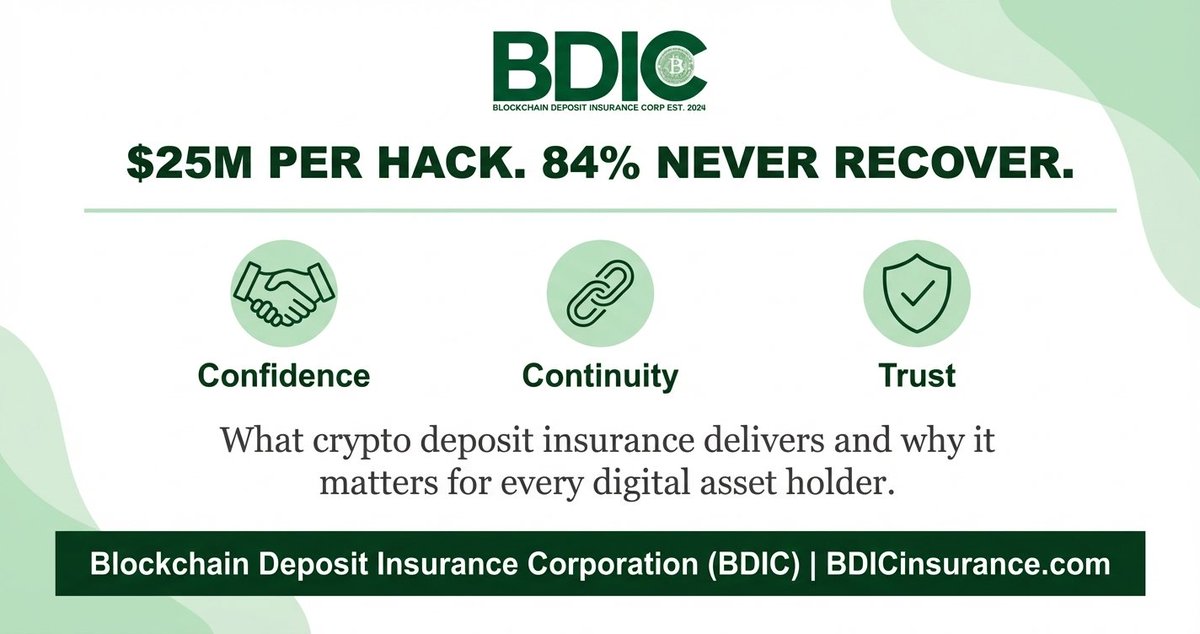 BDIC

BLOCKCHAIN DEPOSIT INSURANCE CORP EST. 2024

$25M PER HACK. 84% NEVER RECOVER.

Confidence

Continuity

Trust

What crypto deposit insurance delivers and why it matters for every digital asset holder.

Blockchain Deposit Insurance Corporation (BDIC) | BDICinsurance.com